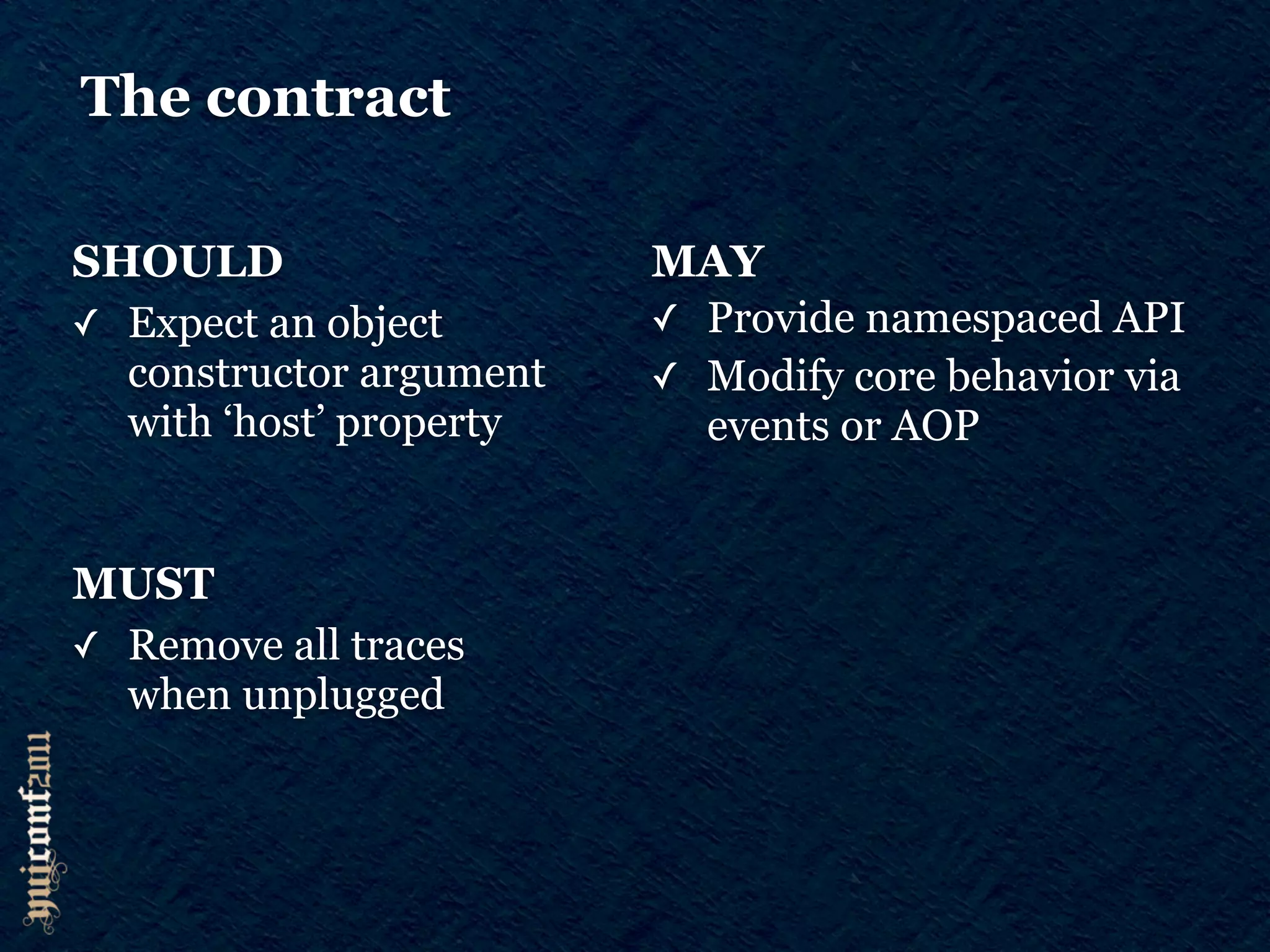 The contract

SHOULD

✓ Expect an object constructor argument with ‘host’ property

MUST

✓ Remove all traces when unplugged

MAY

✓ Provide namespaced API

✓ Modify core behavior via events or AOP

yuiconf2011